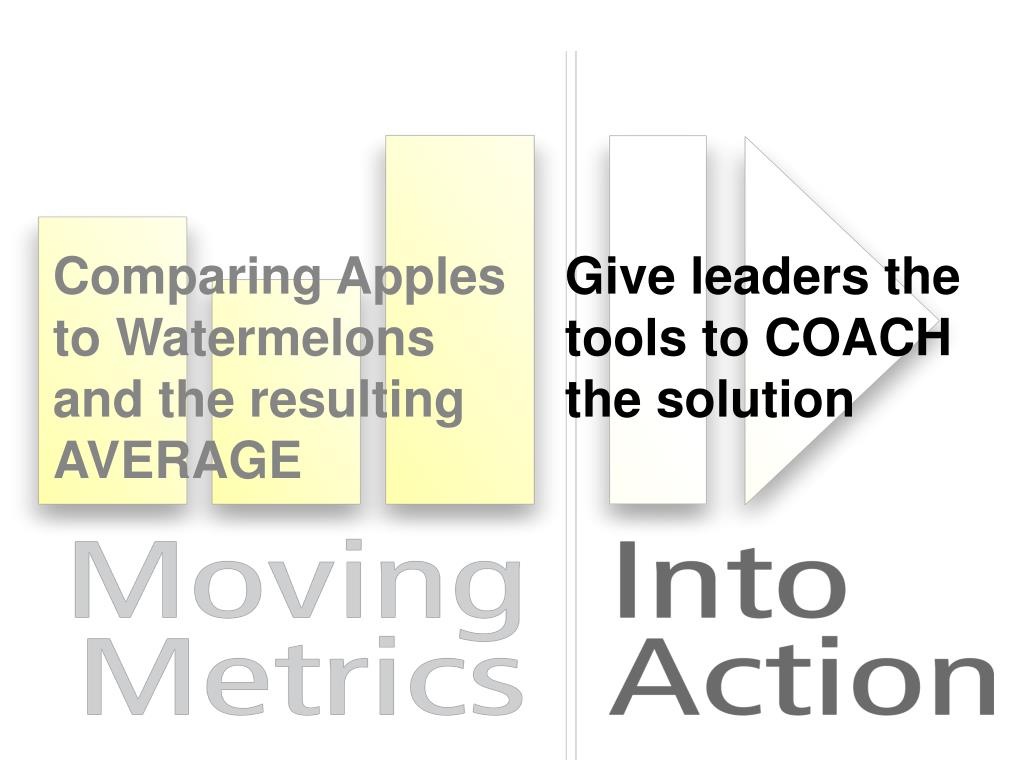 Comparing Apples to Watermelons and the resulting AVERAGE

Give leaders the tools to COACH the solution

Moving Metrics

Into Action